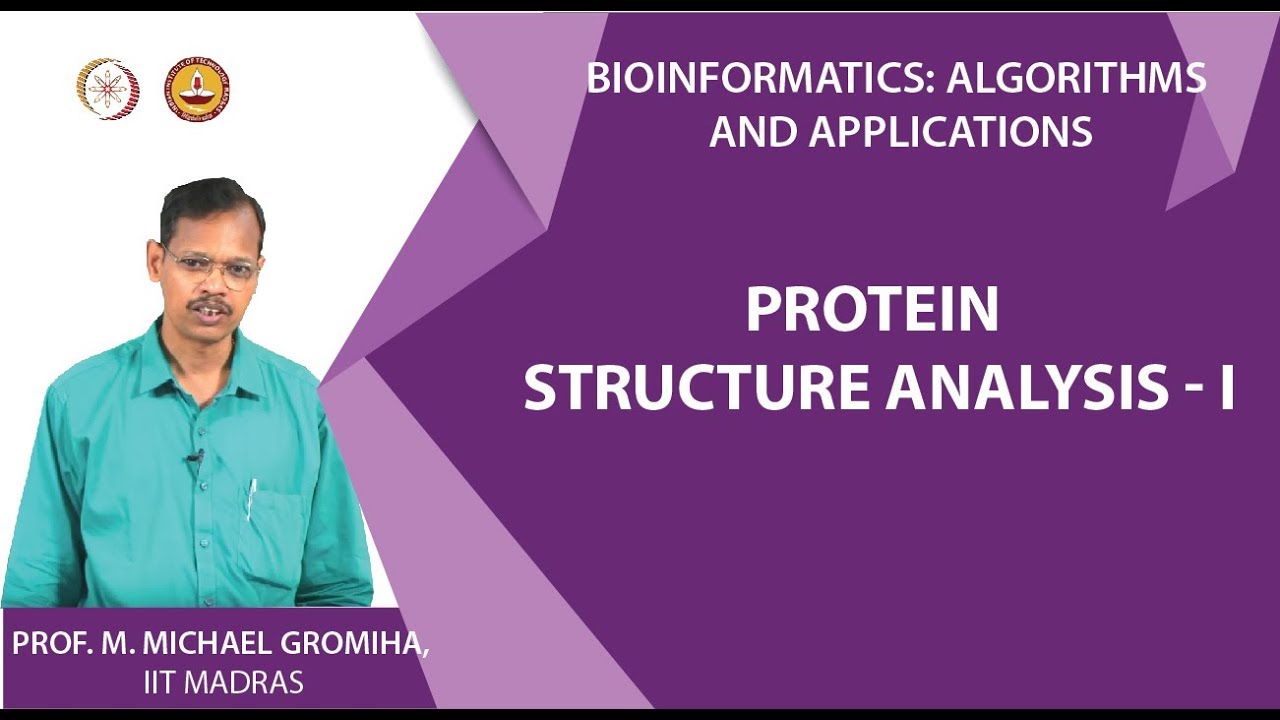 BIOINFORMATICS: ALGORITHMS AND APPLICATIONS

PROTEIN STRUCTURE ANALYSIS - I

PROF. M. MICHAEL GROMIHA, IIT MADRAS